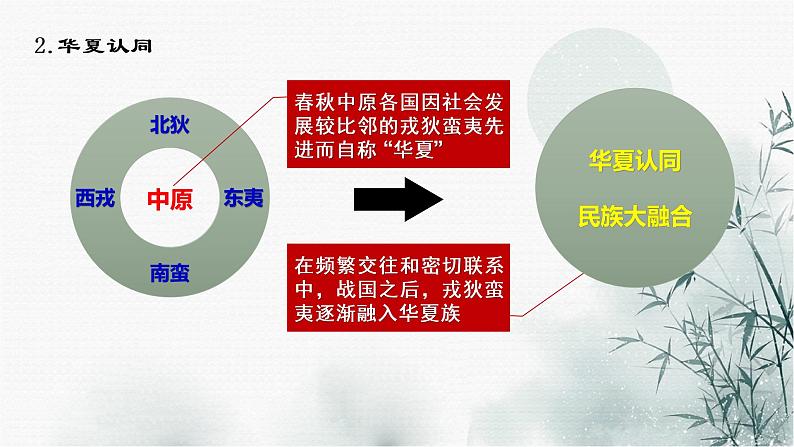 2.华夏认同

北狄

西戎

中原

东夷

南蛮

春秋中原各国因社会发展较比邻的戎狄蛮夷先进而自称“华夏”

在频繁交往和密切联系中，战国之后，戎狄蛮夷逐渐融入华夏族

华夏认同

民族大融合